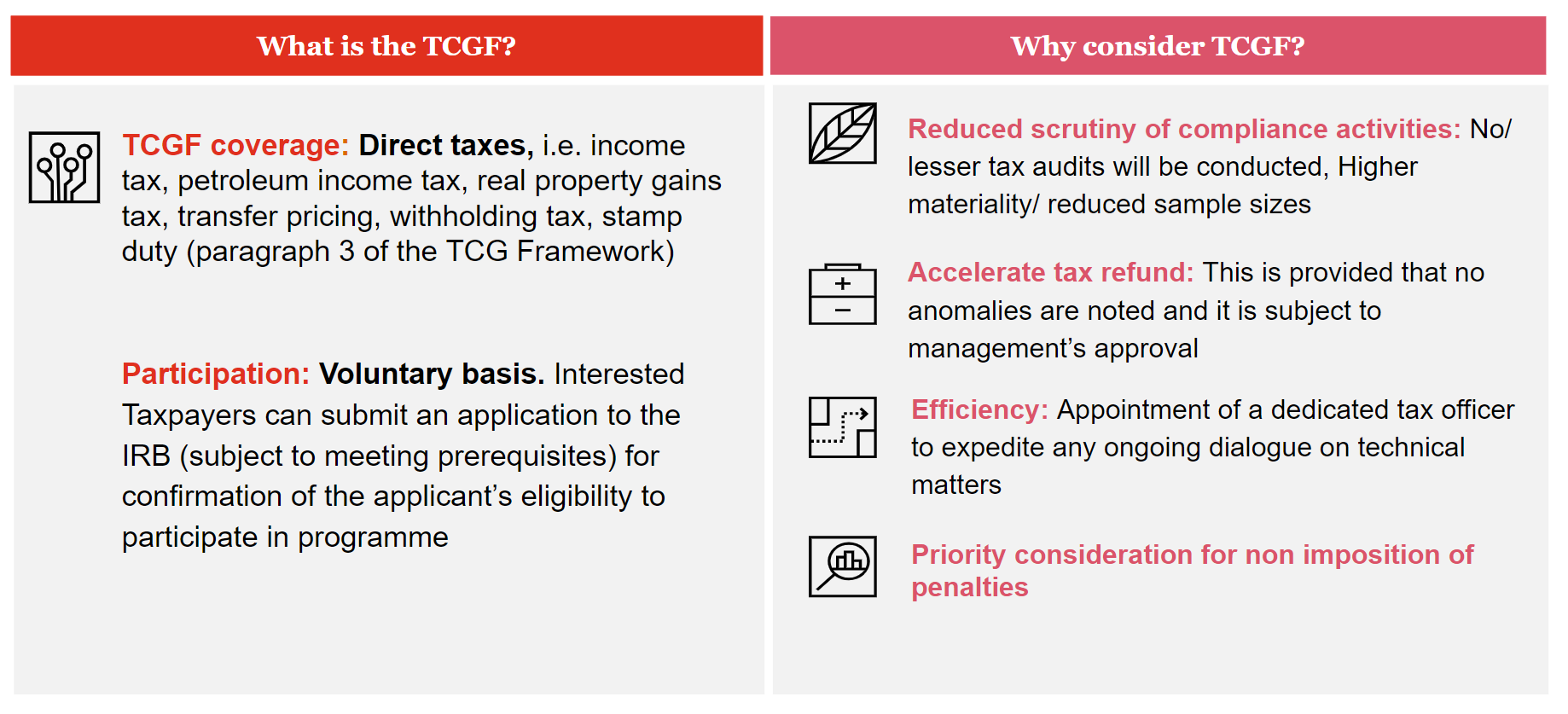 What is the TCGF?

TCGF coverage: Direct taxes, i.e. income tax, petroleum income tax, real property gains tax, transfer pricing, withholding tax, stamp duty (paragraph 3 of the TCG Framework)

Participation: Voluntary basis. Interested Taxpayers can submit an application to the IRB (subject to meeting prerequisites) for confirmation of the applicant's eligibility to participate in programme

Why consider TCGF?

Reduced scrutiny of compliance activities: No/ lesser tax audits will be conducted, Higher materiality/ reduced sample sizes

Accelerate tax refund: This is provided that no anomalies are noted and it is subject to management's approval

Efficiency: Appointment of a dedicated tax officer to expedite any ongoing dialogue on technical matters

Priority consideration for non imposition of penalties